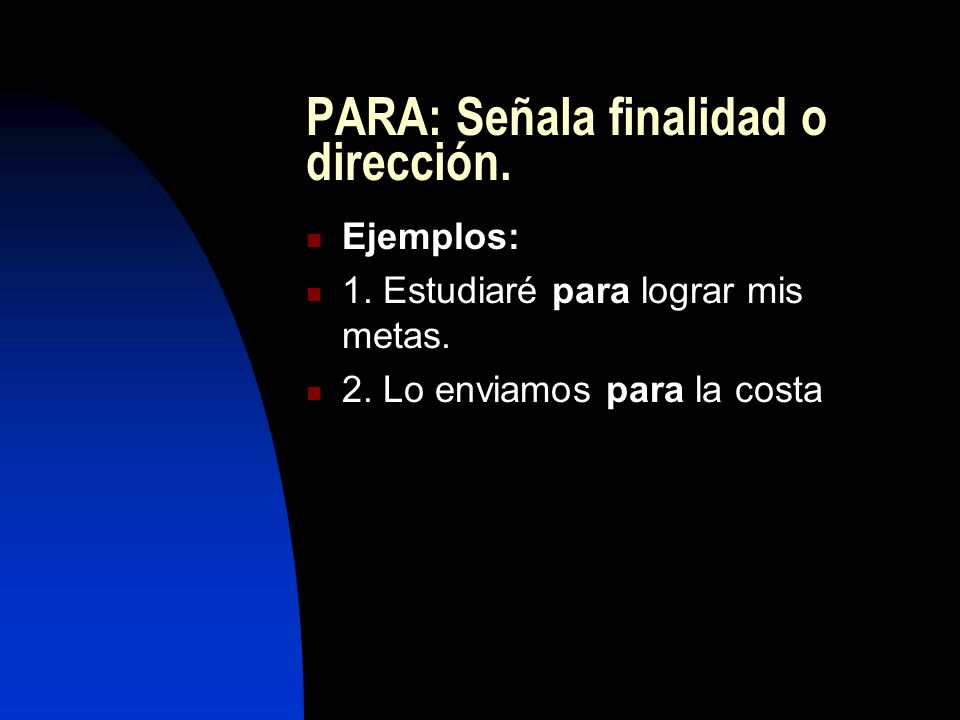 PARA: Señala finalidad o dirección.

Ejemplos:

1. Estudiaré para lograr mis metas.

2. Lo enviamos para la costa